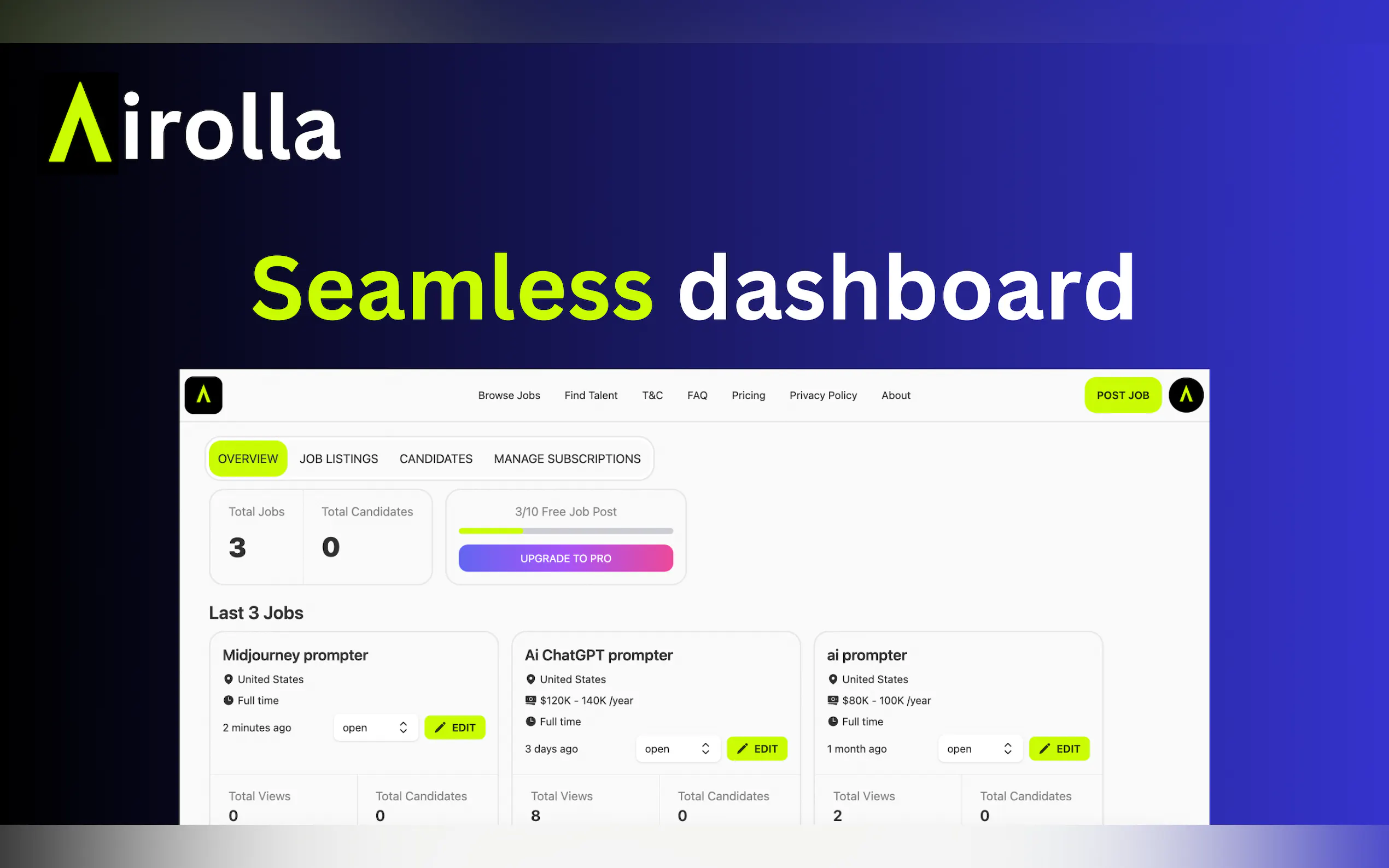 Airolla

Seamless dashboard

Browse Jobs Find Talent T&C FAQ Pricing Privacy Policy About

POST JOB

OVERVIEW JOB LISTINGS CANDIDATES MANAGE SUBSCRIPTIONS

Total Jobs
3

Total Candidates
0

3/10 Free Job Post

UPGRADE TO PRO

Last 3 Jobs

Midjourney prompter
United States
Full time
2 minutes ago
open
EDIT
Total Views
0
Total Candidates
0

Ai ChatGPT prompter
United States
$120K - 140K /year
Full time
3 days ago
open
EDIT
Total Views
8
Total Candidates
0

ai prompter
United States
$80K - 100K /year
Full time
1 month ago
open
EDIT
Total Views
2
Total Candidates
0